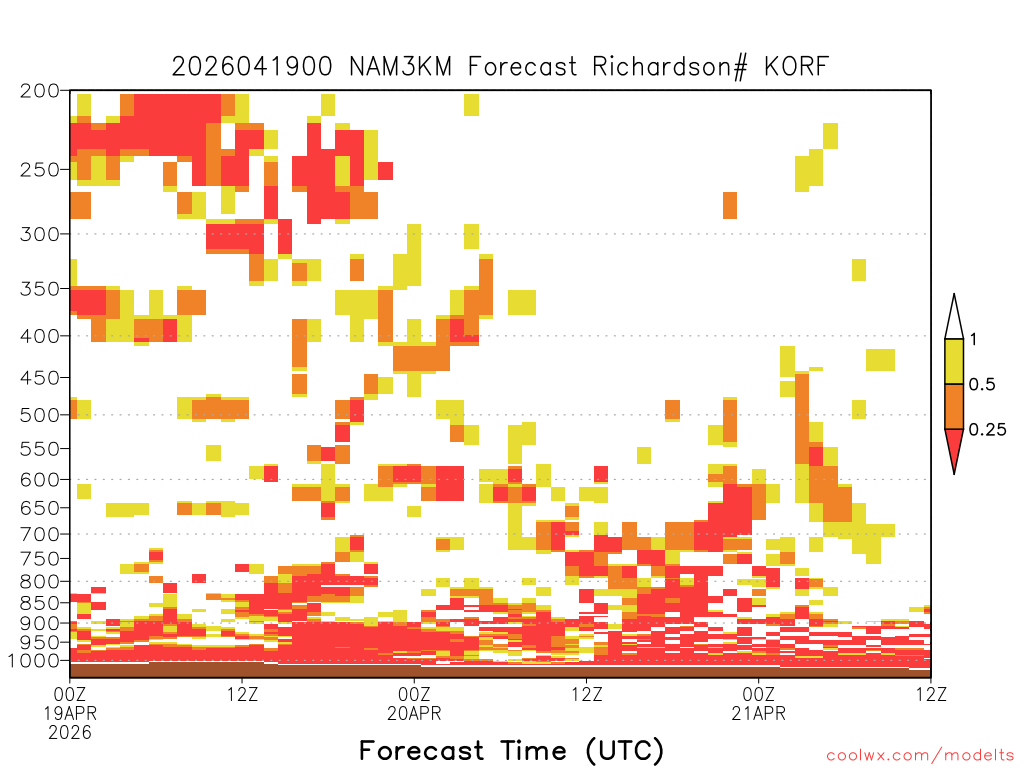 2026041900 NAM3KM Forecast Richardson# KORF

200
250
300
350
400
450
500
550
600
650
700
750
800
850
900
950
1000

1
0.5
0.25

00Z
19APR
2026
12Z
00Z
20APR
12Z
00Z
21APR
12Z

Forecast Time (UTC)

coolwx.com/modelts